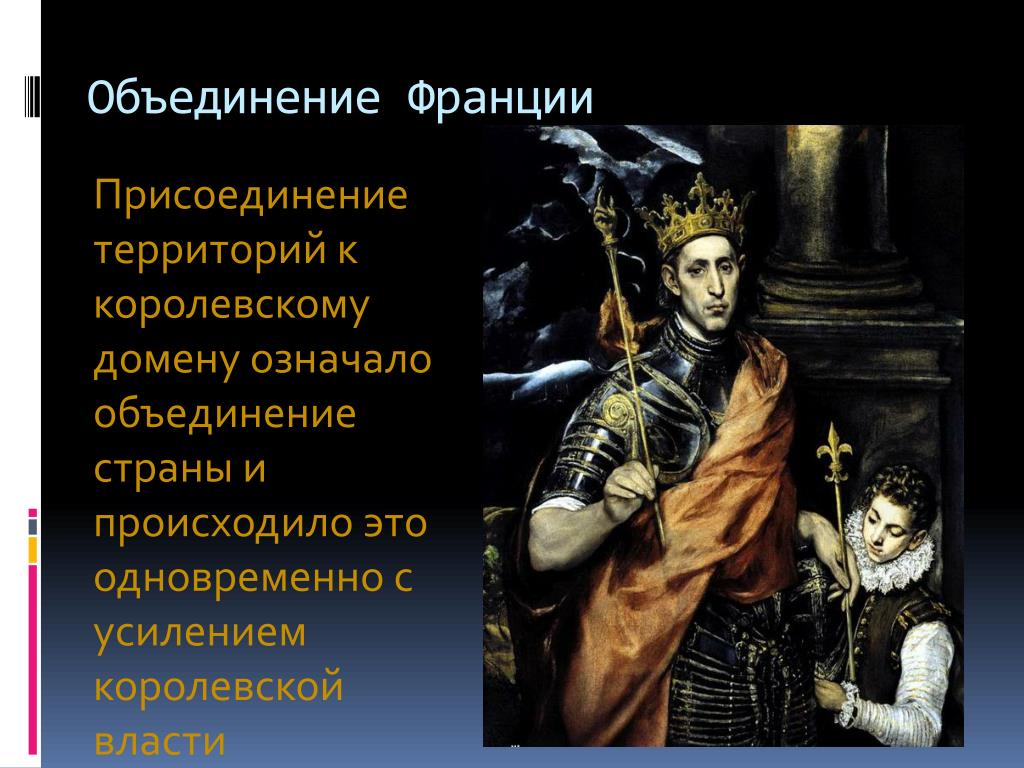 Объединение Франции

Присоединение территорий к королевскому домену означало объединение страны и происходило это одновременно с усилением королевской власти